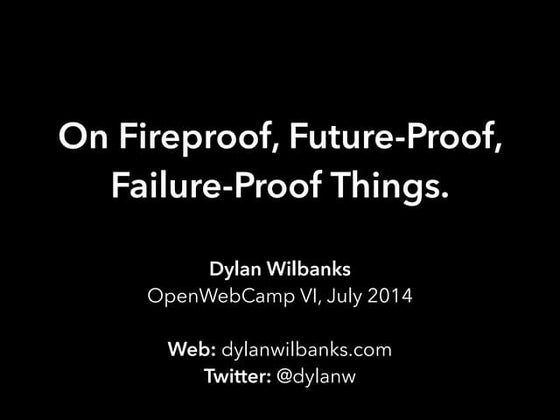 On Fireproof, Future-Proof, Failure-Proof Things.

Dylan Wilbanks
OpenWebCamp VI, July 2014

Web: dylanwilbanks.com
Twitter: @dylanw